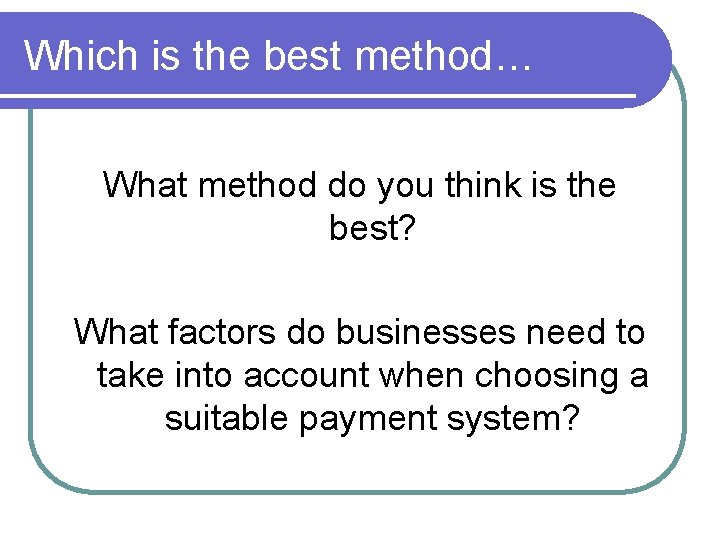 Which is the best method…

What method do you think is the best?

What factors do businesses need to take into account when choosing a suitable payment system?